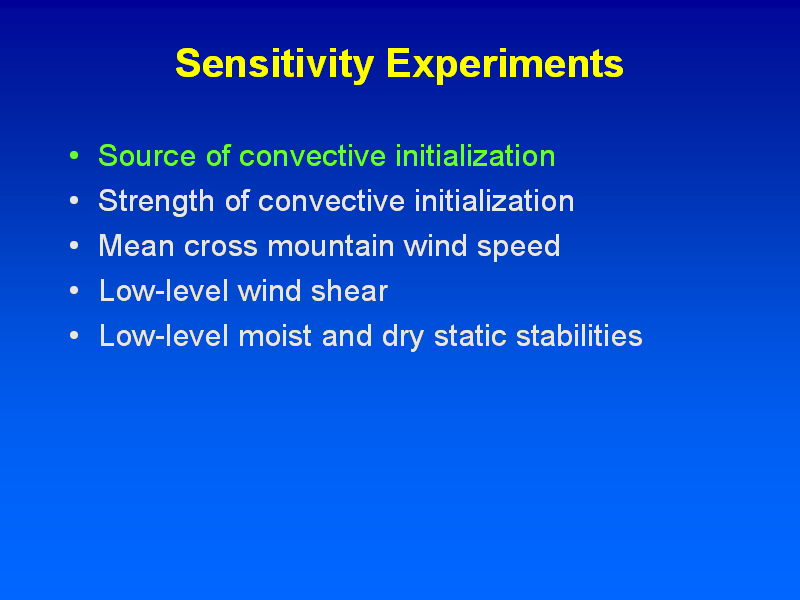 Sensitivity Experiments

• Source of convective initialization
• Strength of convective initialization
• Mean cross mountain wind speed
• Low-level wind shear
• Low-level moist and dry static stabilities